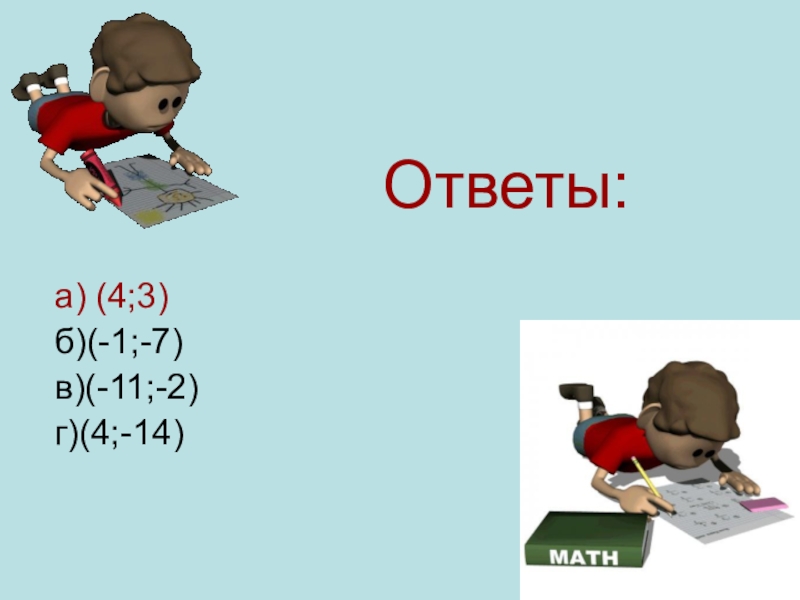 Ответы:

а) (4;3)
б)(-1;-7)
в)(-11;-2)
г)(4;-14)

MATH